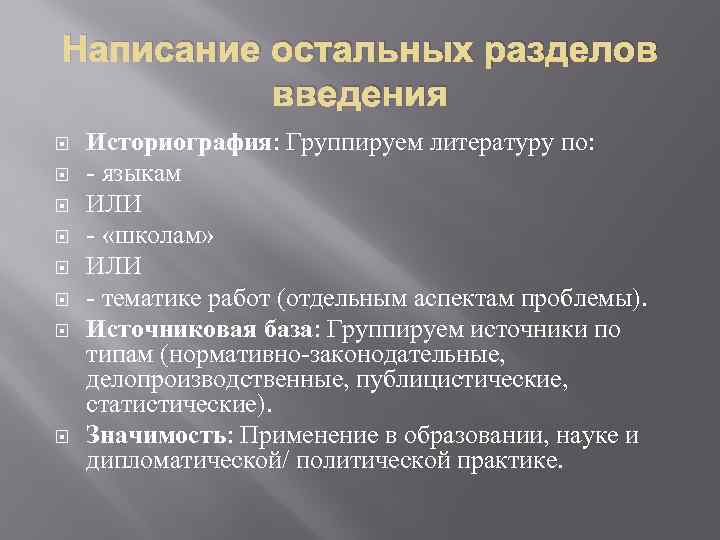 Написание остальных разделов введения

Историография: Группируем литературу по:
- языкам
ИЛИ
- «школам»
ИЛИ
- тематике работ (отдельным аспектам проблемы).
Источниковая база: Группируем источники по типам (нормативно-законодательные, делопроизводственные, публицистические, статистические).
Значимость: Применение в образовании, науке и дипломатической/ политической практике.